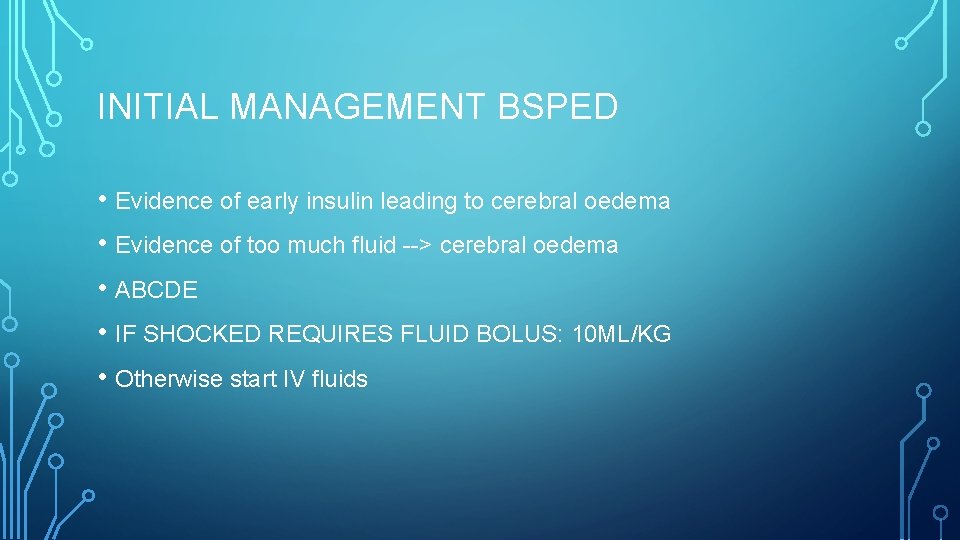 INITIAL MANAGEMENT BSPED

• Evidence of early insulin leading to cerebral oedema
• Evidence of too much fluid --> cerebral oedema
• ABCDE
• IF SHOCKED REQUIRES FLUID BOLUS: 10ML/KG
• Otherwise start IV fluids